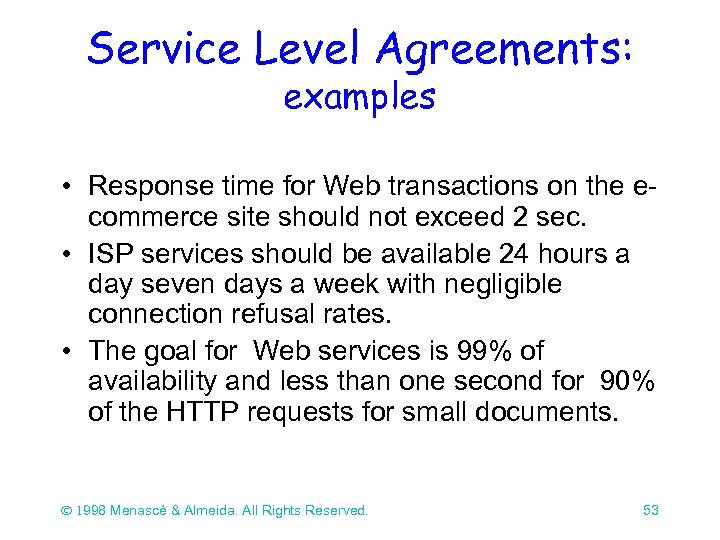 Service Level Agreements:
examples

• Response time for Web transactions on the e-commerce site should not exceed 2 sec.
• ISP services should be available 24 hours a day seven days a week with negligible connection refusal rates.
• The goal for Web services is 99% of availability and less than one second for 90% of the HTTP requests for small documents.

© 1998 Menascé & Almeida. All Rights Reserved.
53